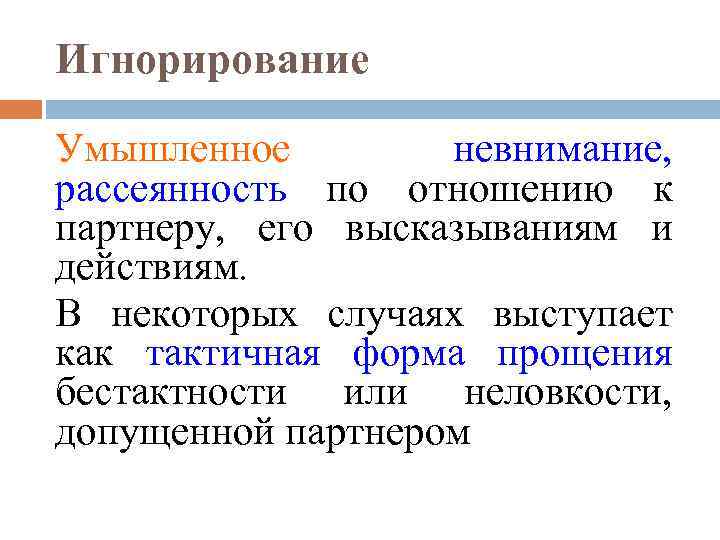 Игнорирование

Умышленное невнимание, рассеянность по отношению к партнеру, его высказываниям и действиям.

В некоторых случаях выступает как тактичная форма прощения бестактности или неловкости, допущенной партнером